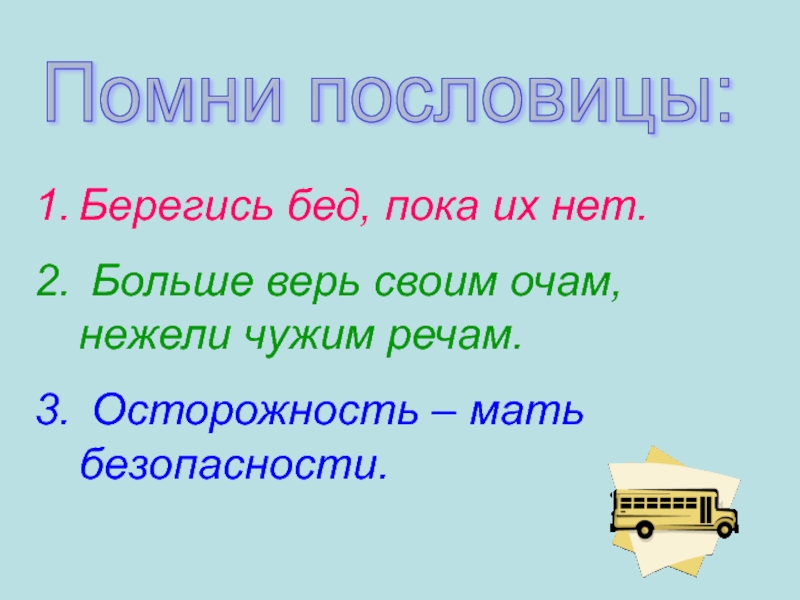 Помни пословицы:

1. Берегись бед, пока их нет.

2. Больше верь своим очам, нежели чужим речам.

3. Осторожность – мать безопасности.